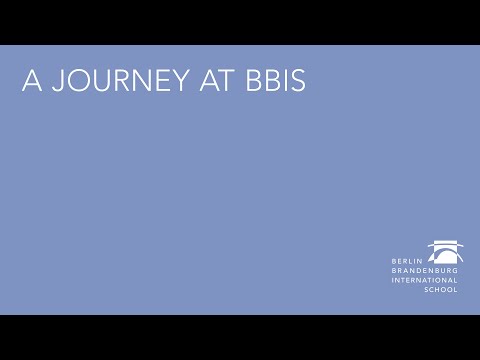 A JOURNEY AT BBIS

BERLIN
BRANDENBURG
INTERNATIONAL
SCHOOL